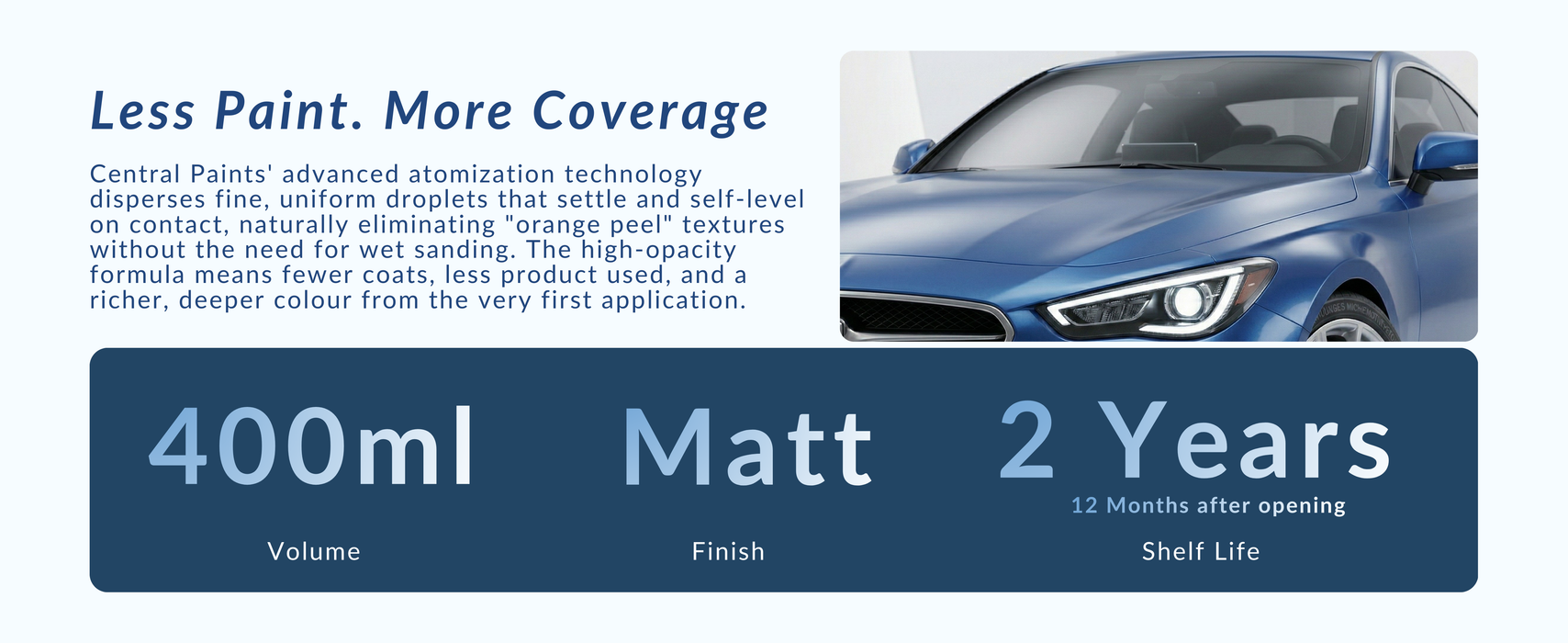 Less Paint. More Coverage

Central Paints' advanced atomization technology disperses fine, uniform droplets that settle and self-level on contact, naturally eliminating "orange peel" textures without the need for wet sanding. The high-opacity formula means fewer coats, less product used, and a richer, deeper colour from the very first application.

400ml
Volume

Matt
Finish

2 Years
12 Months after opening
Shelf Life